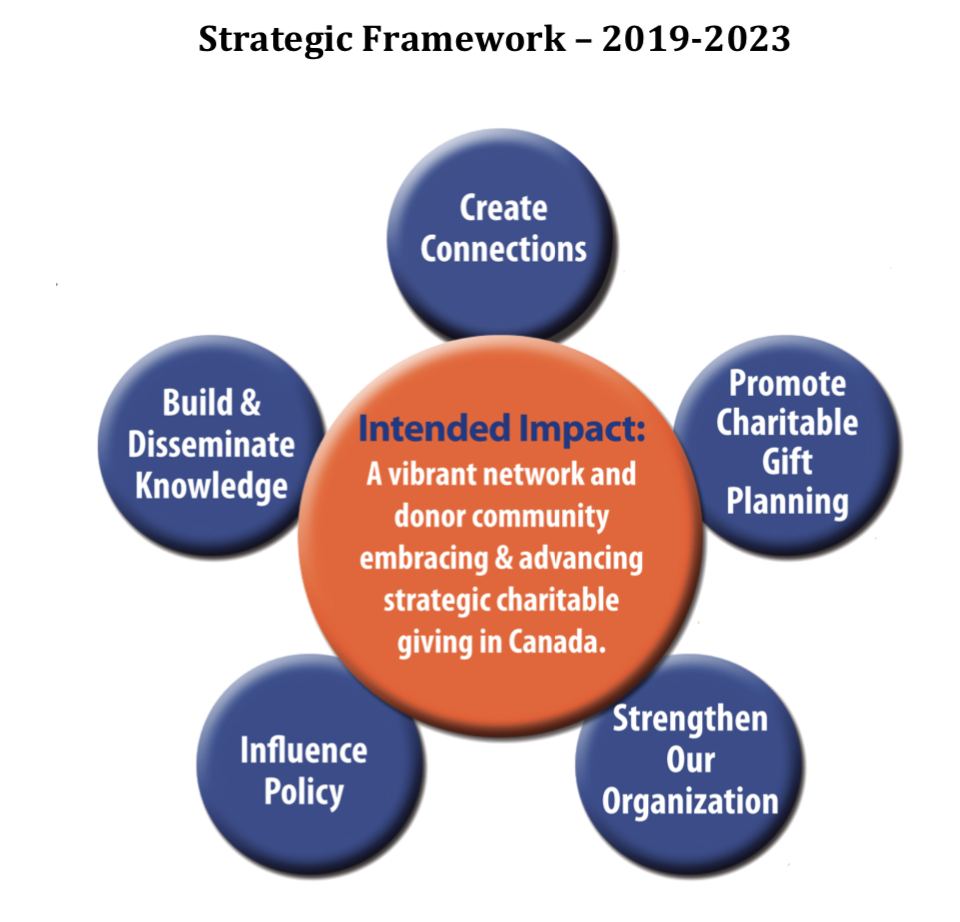 Strategic Framework – 2019-2023

Create Connections

Build & Disseminate Knowledge

Intended Impact:
A vibrant network and donor community embracing & advancing strategic charitable giving in Canada.

Promote Charitable Gift Planning

Influence Policy

Strengthen Our Organization